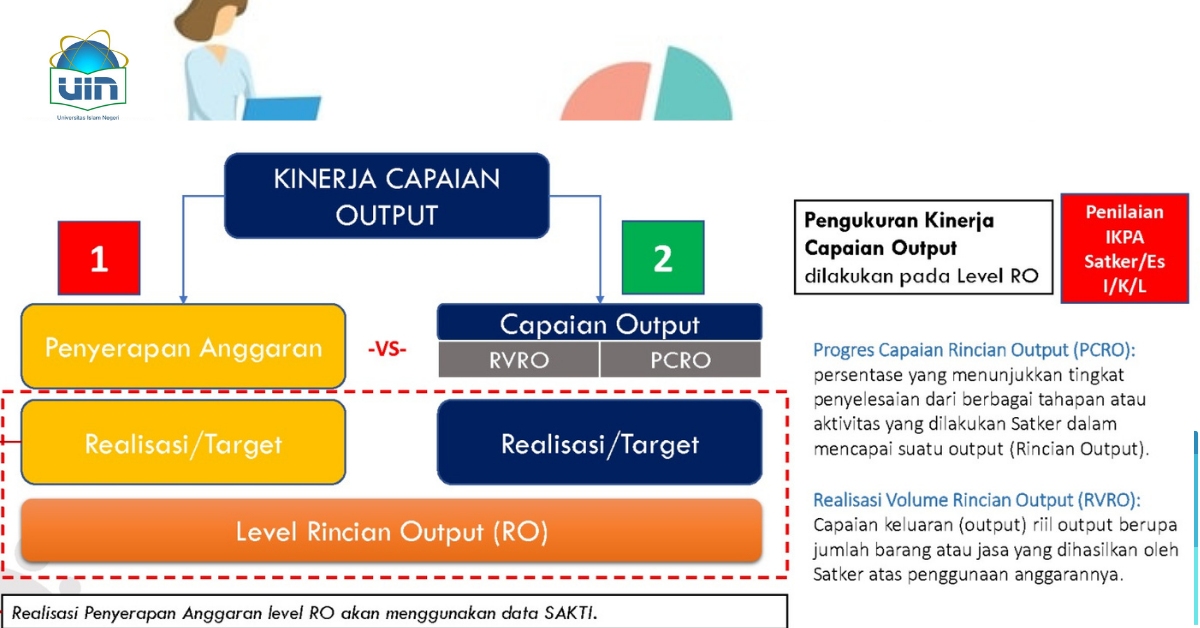 UIN
Universitas Islam Negeri

KINERJA CAPAIAN OUTPUT

1

2

Penyerapan Anggaran

-VS-

Capaian Output

RVRO

PCRO

Realisasi/Target

Realisasi/Target

Level Rincian Output (RO)

Realisasi Penyerapan Anggaran level RO akan menggunakan data SAKTI.

Pengukuran Kinerja Capaian Output dilakukan pada Level RO

Penilaian IKPA Satker/Es I/K/L

Progres Capaian Rincian Output (PCRO): persentase yang menunjukkan tingkat penyelesaian dari berbagai tahapan atau aktivitas yang dilakukan Satker dalam mencapai suatu output (Rincian Output).

Realisasi Volume Rincian Output (RVRO): Capaian keluaran (output) riil output berupa jumlah barang atau jasa yang dihasilkan oleh Satker atas penggunaan anggarannya.